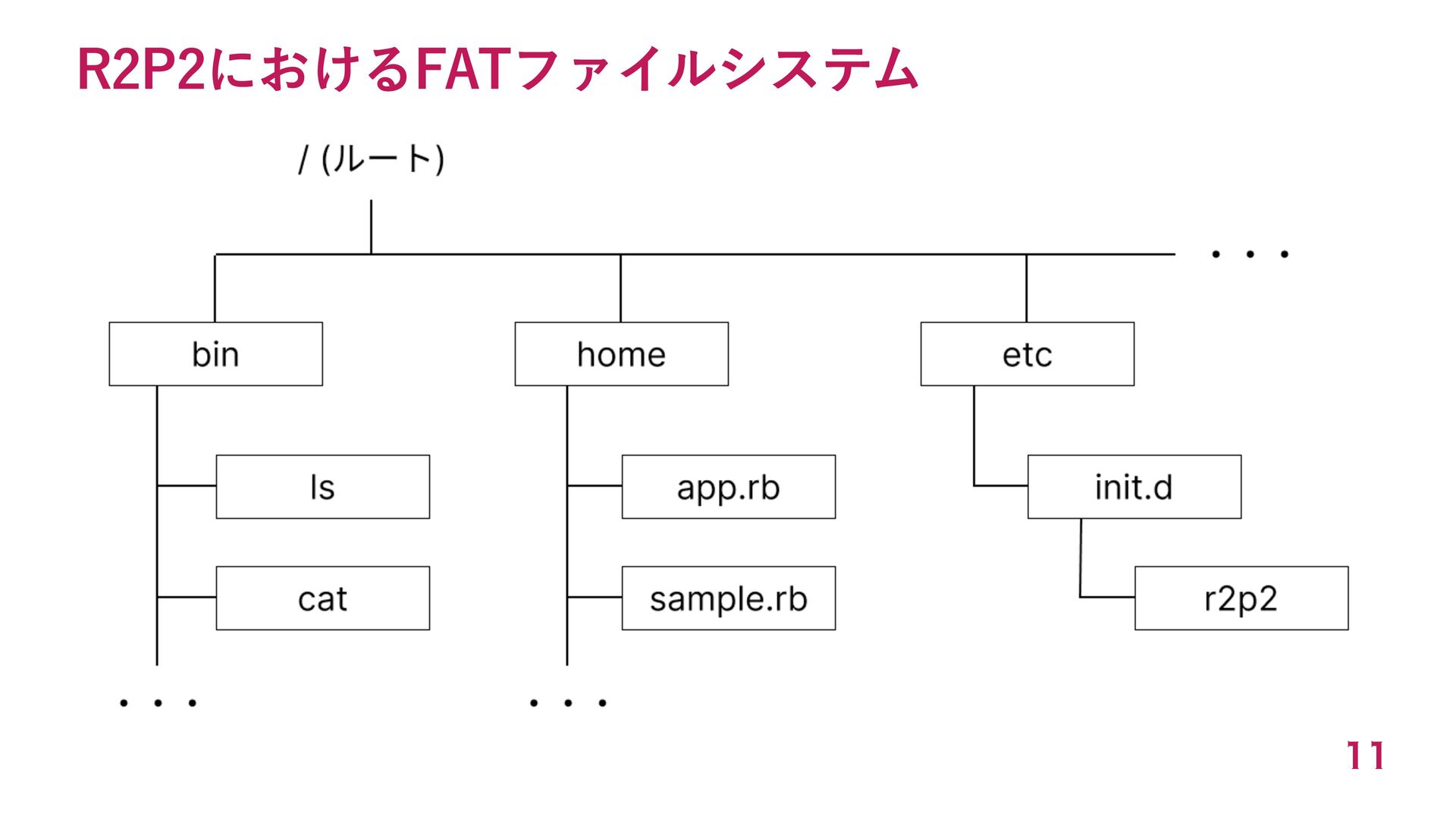 R2P2におけるFATファイルシステム

/ (ルート)

・・・

bin

home

etc

ls

cat

・・・

app.rb

sample.rb

・・・

init.d

r2p2

11